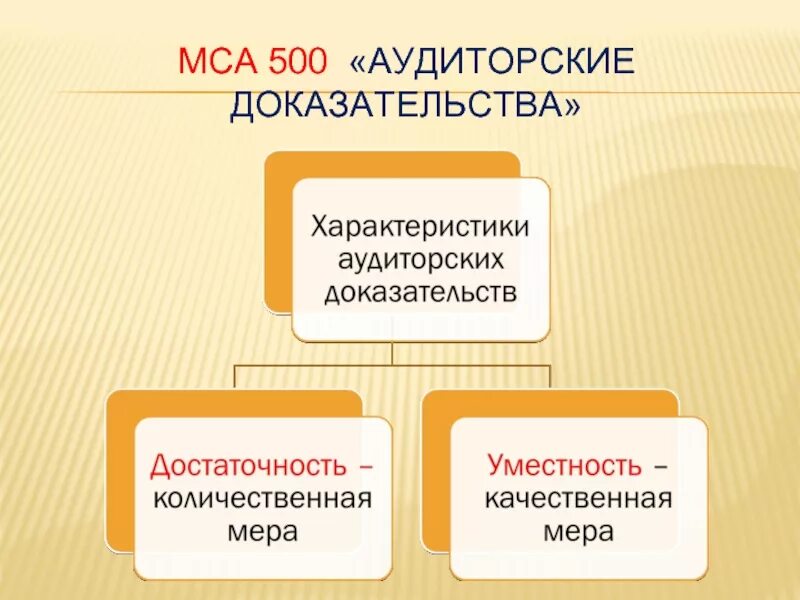 МСА 500 «АУДИТОРСКИЕ ДОКАЗАТЕЛЬСТВА»

Характеристики аудиторских доказательств

Достаточность – количественная мера

Уместность – качественная мера